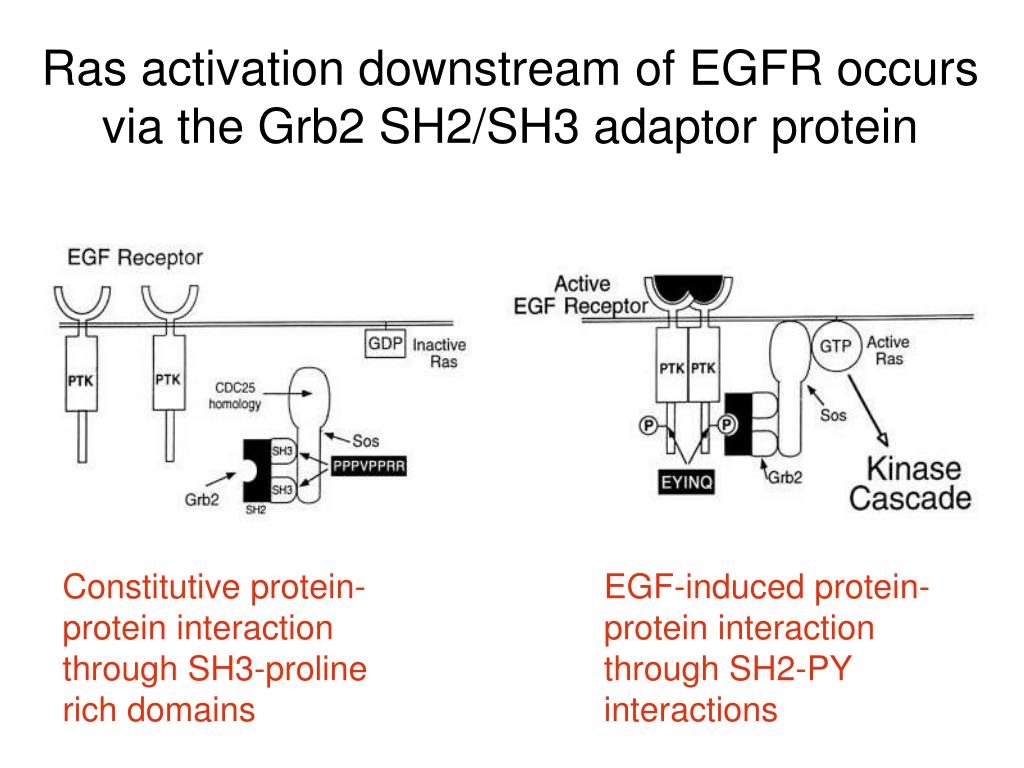 Ras activation downstream of EGFR occurs via the Grb2 SH2/SH3 adaptor protein

EGF Receptor

PTK

PTK

GDP

Inactive Ras

CDC25 homology

Sos

SH3

SH3

PPPVPPRR

Grb2

SH2

Active EGF Receptor

PTK

PTK

GTP

Active Ras

Sos

P

P

EYINQ

Grb2

Kinase Cascade

Constitutive protein-protein interaction through SH3-proline rich domains

EGF-induced protein-protein interaction through SH2-PY interactions